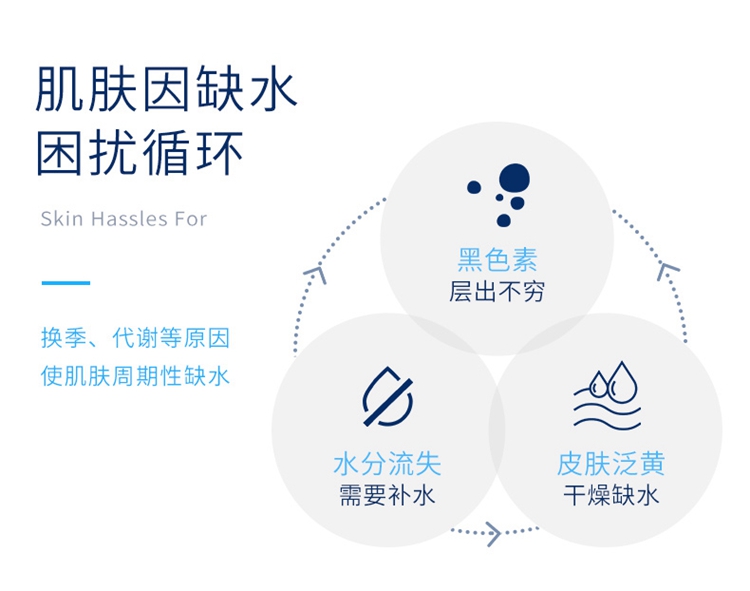 肌肤因缺水
困扰循环

Skin Hassles For

换季、代谢等原因
使肌肤周期性缺水

黑色素
层出不穷

水分流失
需要补水

皮肤泛黄
干燥缺水